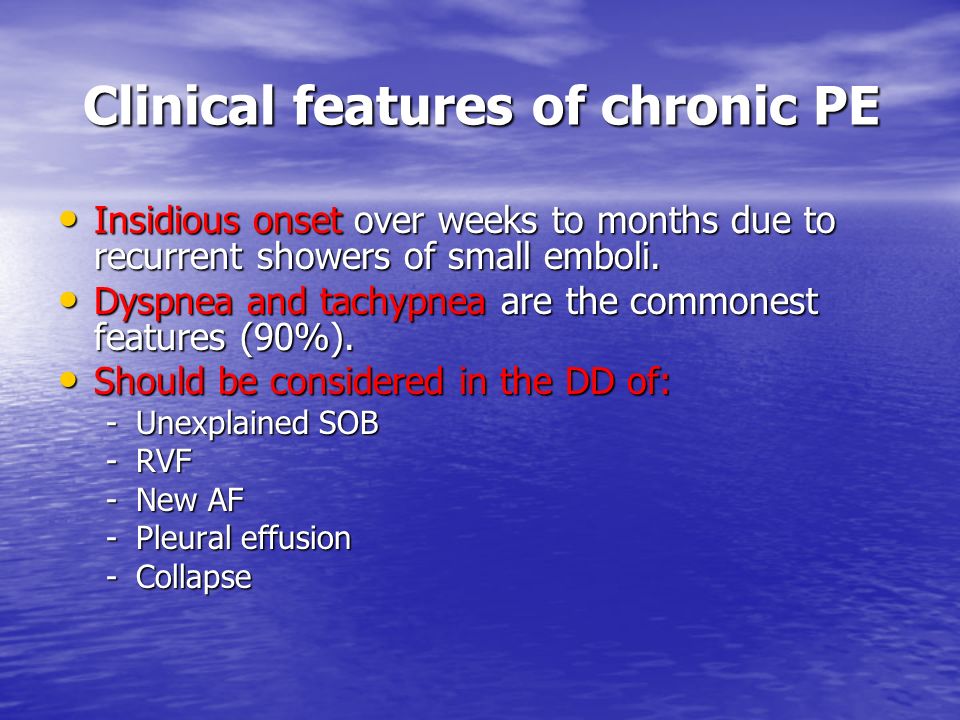 Clinical features of chronic PE

• Insidious onset over weeks to months due to recurrent showers of small emboli.
• Dyspnea and tachypnea are the commonest features (90%).
• Should be considered in the DD of:
- Unexplained SOB
- RVF
- New AF
- Pleural effusion
- Collapse